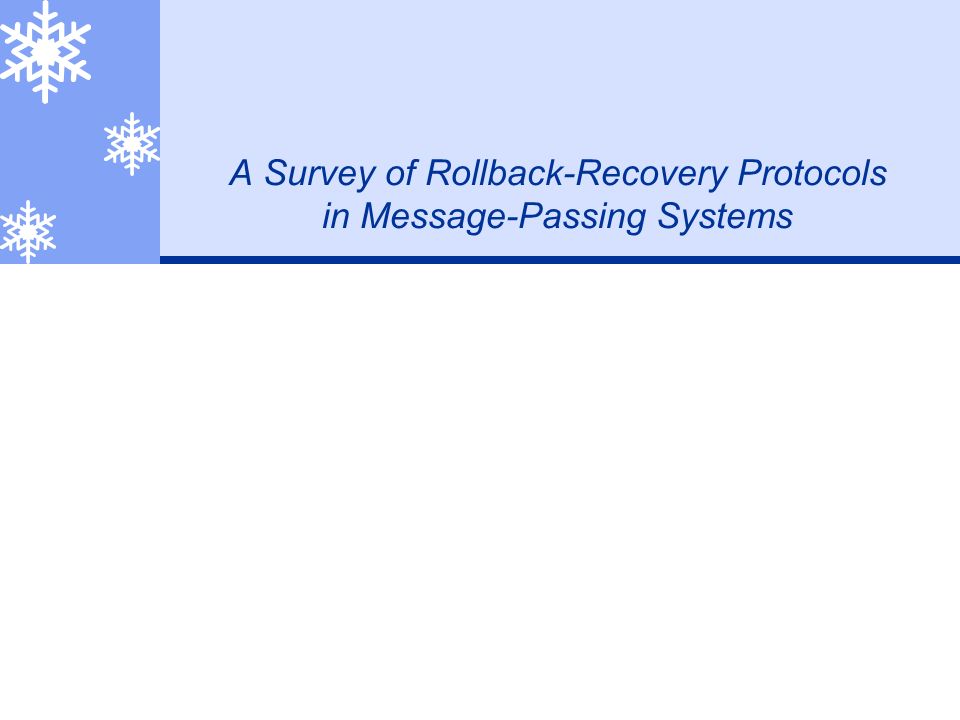 A Survey of Rollback-Recovery Protocols in Message-Passing Systems